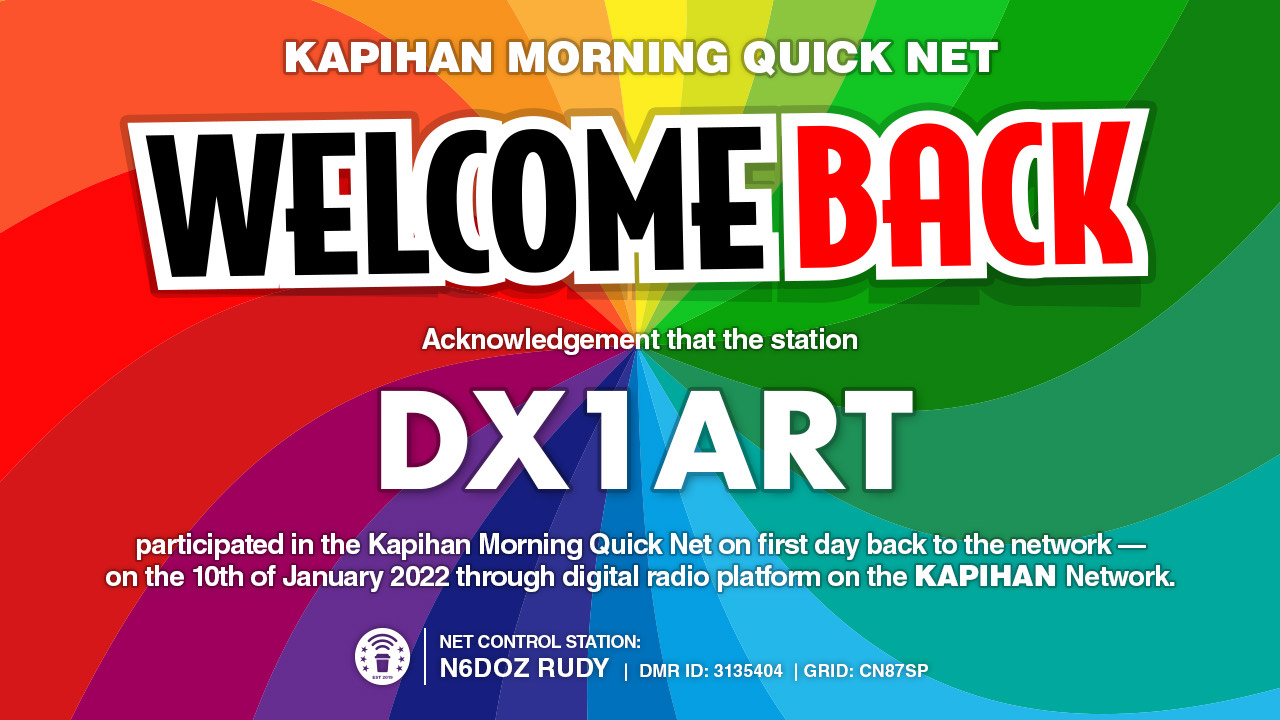 KAPIHAN MORNING QUICK NET

WELCOME BACK

Acknowledgement that the station

DX1ART

participated in the Kapihan Morning Quick Net on first day back to the network — on the 10th of January 2022 through digital radio platform on the KAPIHAN Network.

EST 2019

NET CONTROL STATION:
N6DOZ RUDY | DMR ID: 3135404 | GRID: CN87SP